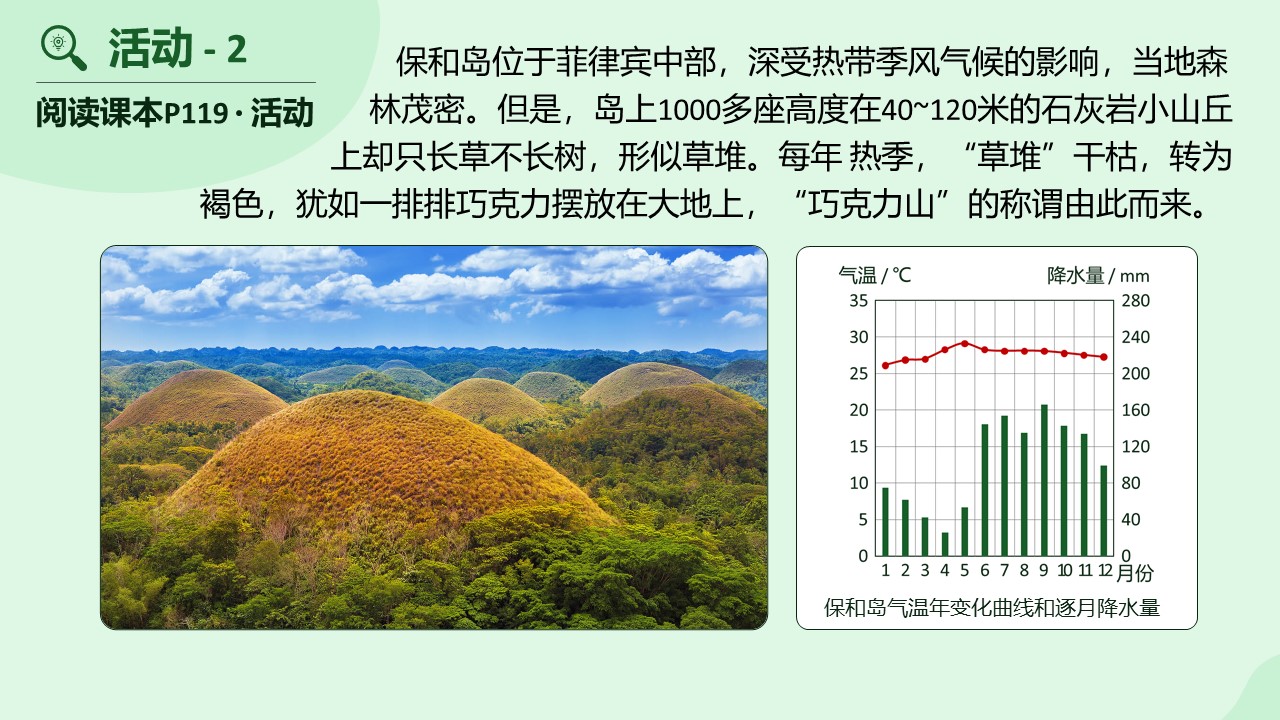 活动 - 2

阅读课本P119 · 活动

保和岛位于菲律宾中部，深受热带季风气候的影响，当地森林茂密。但是，岛上1000多座高度在40~120米的石灰岩小山丘上却只长草不长树，形似草堆。每年 热季，“草堆”干枯，转为褐色，犹如一排排巧克力摆放在大地上，“巧克力山”的称谓由此而来。

气温 / ℃
降水量 / mm
35 30 25 20 15 10 5 0
280 240 200 160 120 80 40 0
1 2 3 4 5 6 7 8 9 10 11 12 月份
保和岛气温年变化曲线和逐月降水量